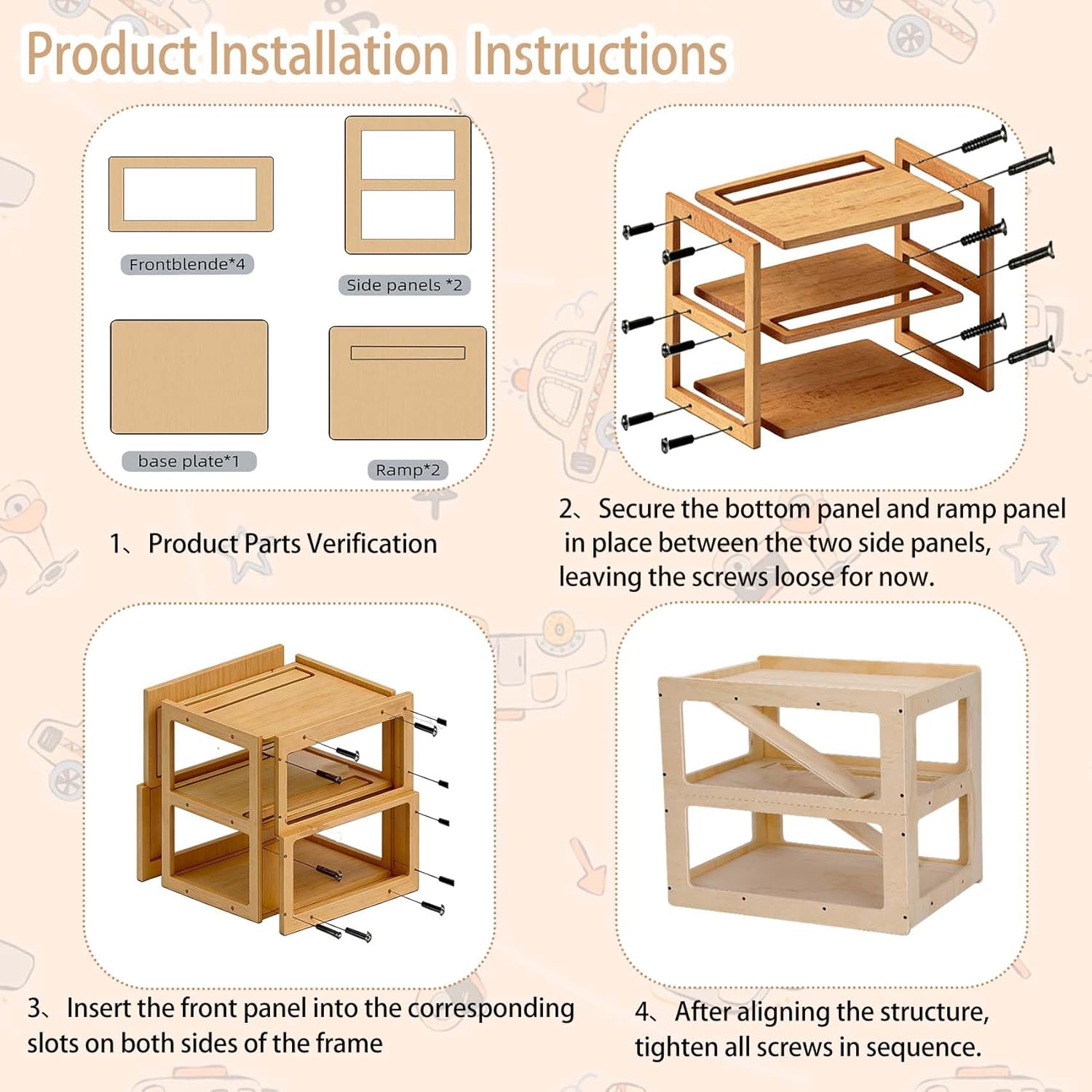 Product Installation Instructions

Frontblende*4

Side panels *2

base plate*1

Ramp*2

1、Product Parts Verification

2、Secure the bottom panel and ramp panel in place between the two side panels, leaving the screws loose for now.

3、Insert the front panel into the corresponding slots on both sides of the frame

4、After aligning the structure, tighten all screws in sequence.